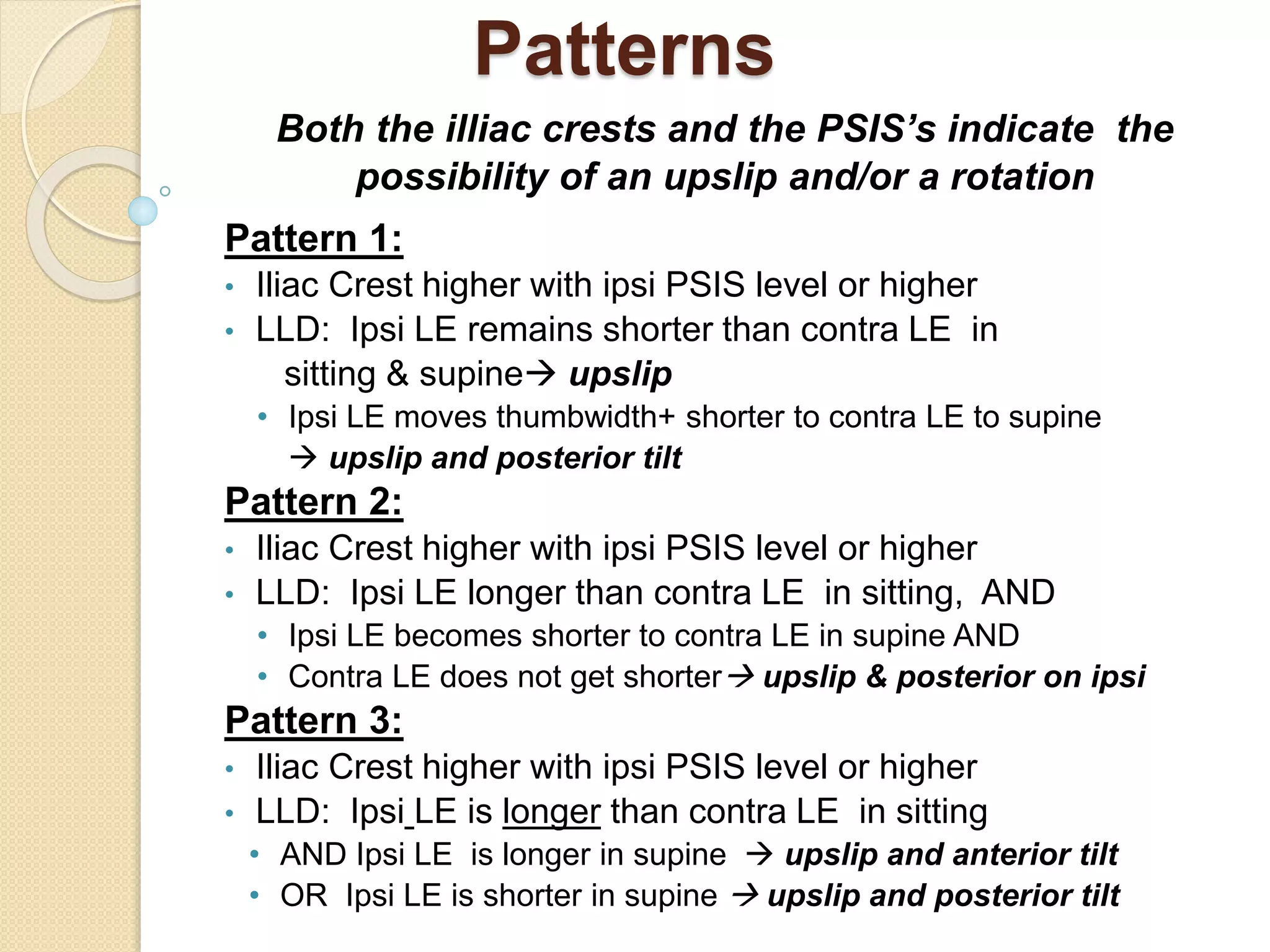 Patterns

Both the illiac crests and the PSIS's indicate the possibility of an upslip and/or a rotation

Pattern 1:

• Iliac Crest higher with ipsi PSIS level or higher
• LLD: Ipsi LE remains shorter than contra LE in sitting & supine→ upslip
  • Ipsi LE moves thumbwidth+ shorter to contra LE to supine → upslip and posterior tilt

Pattern 2:

• Iliac Crest higher with ipsi PSIS level or higher
• LLD: Ipsi LE longer than contra LE in sitting, AND
  • Ipsi LE becomes shorter to contra LE in supine AND
  • Contra LE does not get shorter→ upslip & posterior on ipsi

Pattern 3:

• Iliac Crest higher with ipsi PSIS level or higher
• LLD: Ipsi LE is longer than contra LE in sitting
  • AND Ipsi LE is longer in supine → upslip and anterior tilt
  • OR Ipsi LE is shorter in supine → upslip and posterior tilt